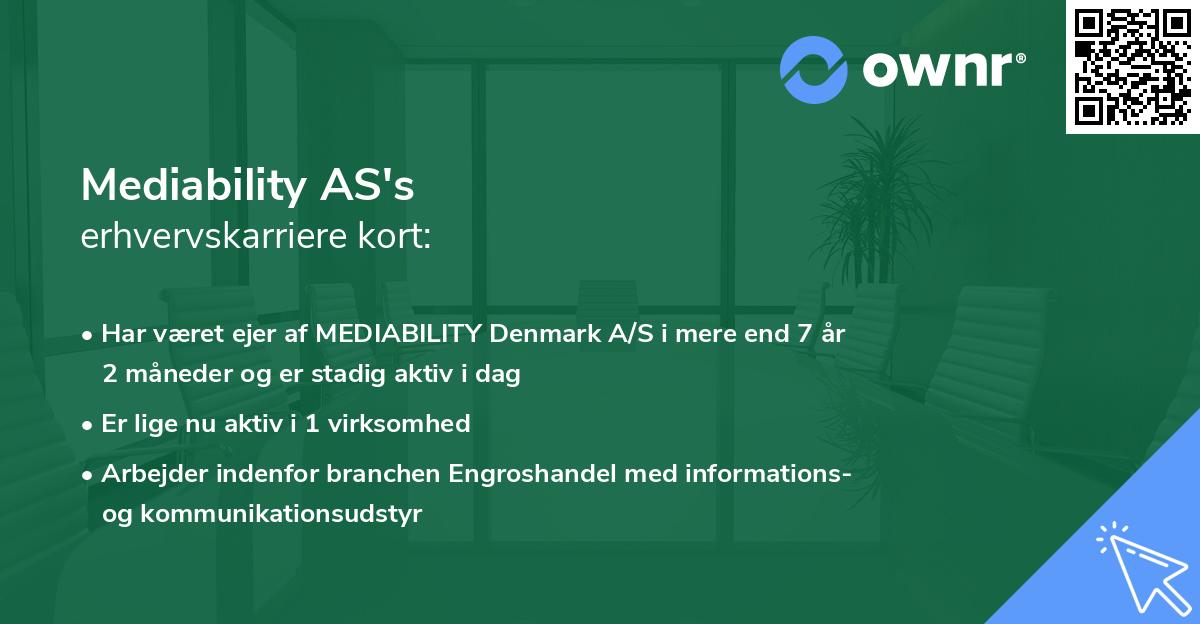 ownr®

Mediability AS's
erhvervskarriere kort:

• Har været ejer af MEDIABILITY Denmark A/S i mere end 7 år 2 måneder og er stadig aktiv i dag

• Er lige nu aktiv i 1 virksomhed

• Arbejder indenfor branchen Engroshandel med informations- og kommunikationsudstyr